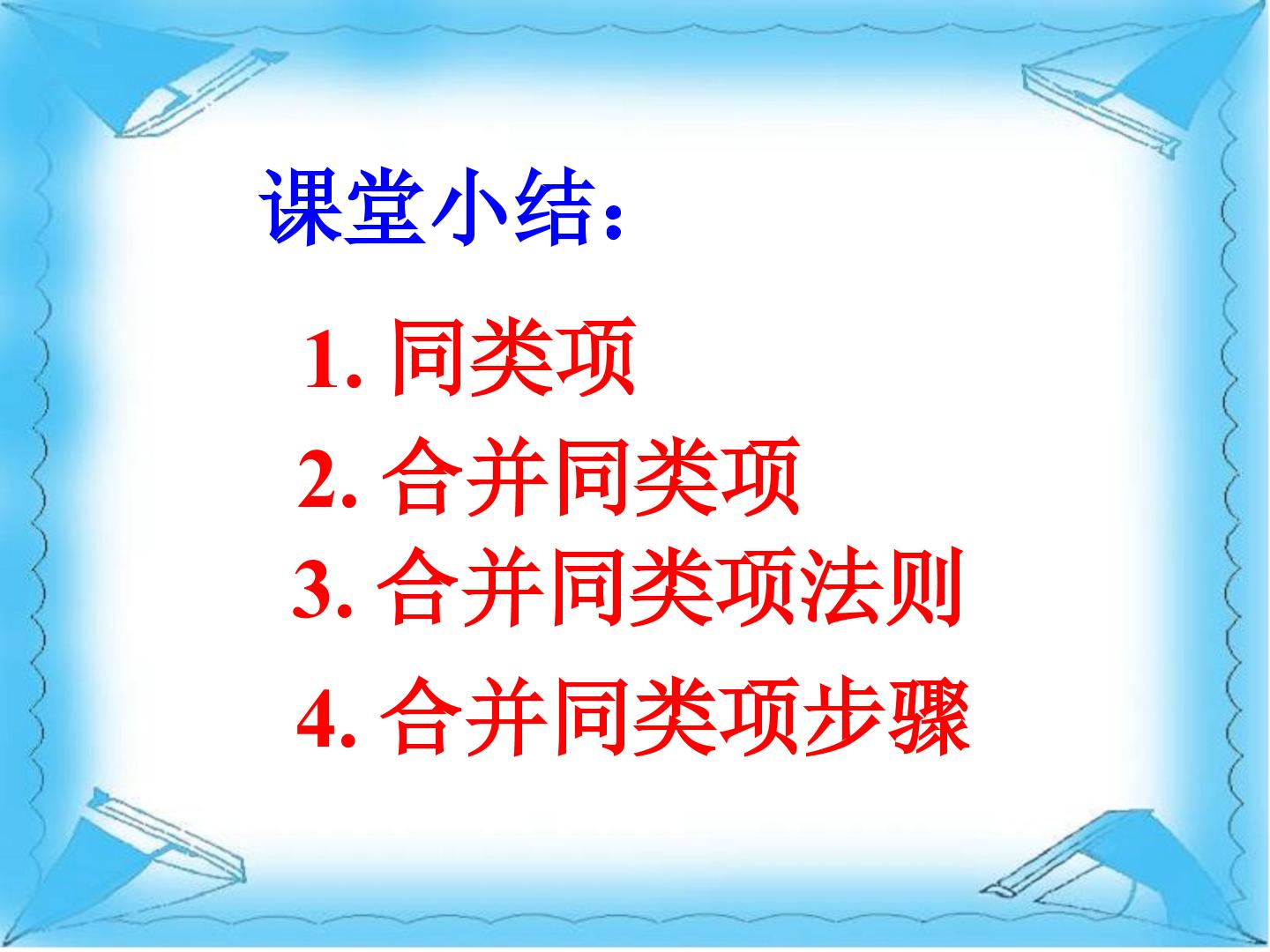 课堂小结：

1. 同类项

2. 合并同类项

3. 合并同类项法则

4. 合并同类项步骤